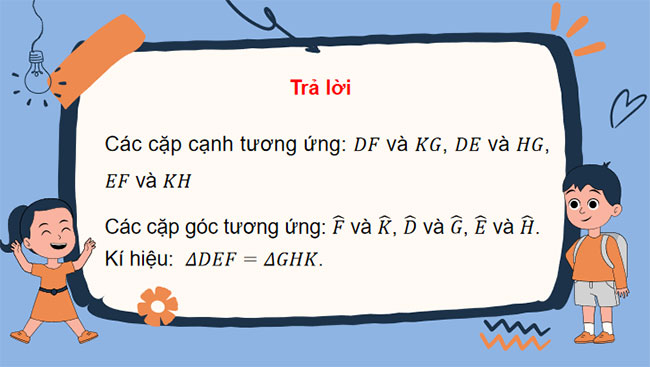 Trả lời

Các cặp cạnh tương ứng: $DF$ và $KG$, $DE$ và $HG$, $EF$ và $KH$

Các cặp góc tương ứng: $\widehat{F}$ và $\widehat{K}$, $\widehat{D}$ và $\widehat{G}$, $\widehat{E}$ và $\widehat{H}$.
Kí hiệu: $\Delta DEF = \Delta GHK$.